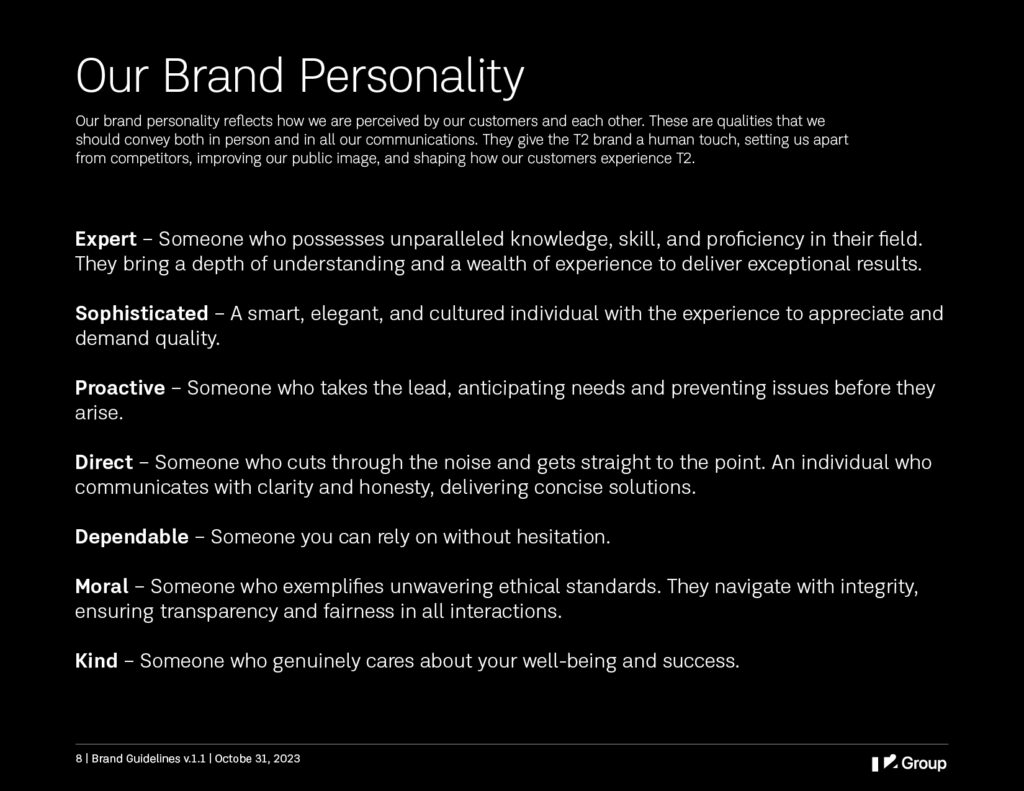 Our Brand Personality

Our brand personality reflects how we are perceived by our customers and each other. These are qualities that we should convey both in person and in all our communications. They give the T2 brand a human touch, setting us apart from competitors, improving our public image, and shaping how our customers experience T2.

Expert – Someone who possesses unparalleled knowledge, skill, and proficiency in their field. They bring a depth of understanding and a wealth of experience to deliver exceptional results.

Sophisticated – A smart, elegant, and cultured individual with the experience to appreciate and demand quality.

Proactive – Someone who takes the lead, anticipating needs and preventing issues before they arise.

Direct – Someone who cuts through the noise and gets straight to the point. An individual who communicates with clarity and honesty, delivering concise solutions.

Dependable – Someone you can rely on without hesitation.

Moral – Someone who exemplifies unwavering ethical standards. They navigate with integrity, ensuring transparency and fairness in all interactions.

Kind – Someone who genuinely cares about your well-being and success.

8 | Brand Guidelines v.1.1 | Octobe 31, 2023

Group